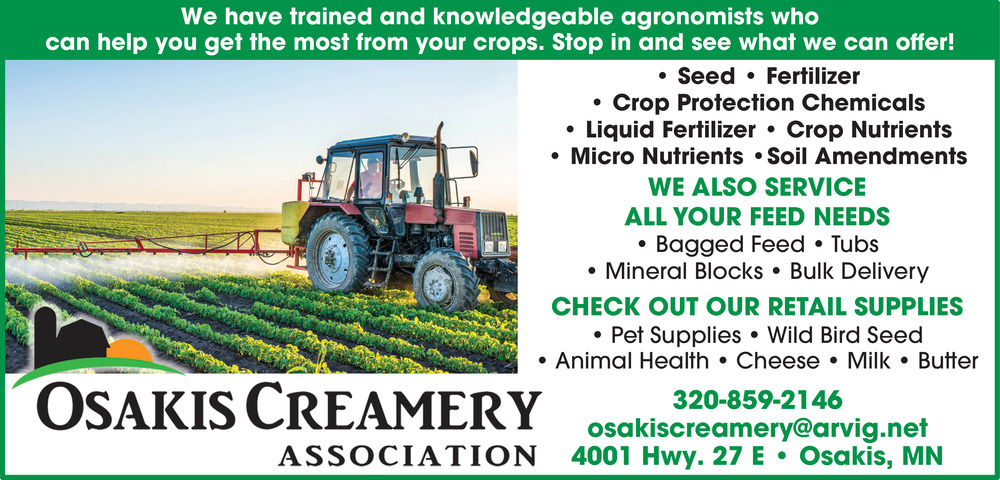 We have trained and knowledgeable agronomists who can help you get the most from your crops. Stop in and see what we can offer!

• Seed • Fertilizer
• Crop Protection Chemicals
• Liquid Fertilizer • Crop Nutrients
• Micro Nutrients • Soil Amendments

WE ALSO SERVICE ALL YOUR FEED NEEDS
• Bagged Feed • Tubs
• Mineral Blocks • Bulk Delivery

CHECK OUT OUR RETAIL SUPPLIES
• Pet Supplies • Wild Bird Seed
• Animal Health • Cheese • Milk • Butter

OSAKIS CREAMERY
ASSOCIATION

320-859-2146
osakiscreamery@arvig.net
4001 Hwy. 27 E • Osakis, MN